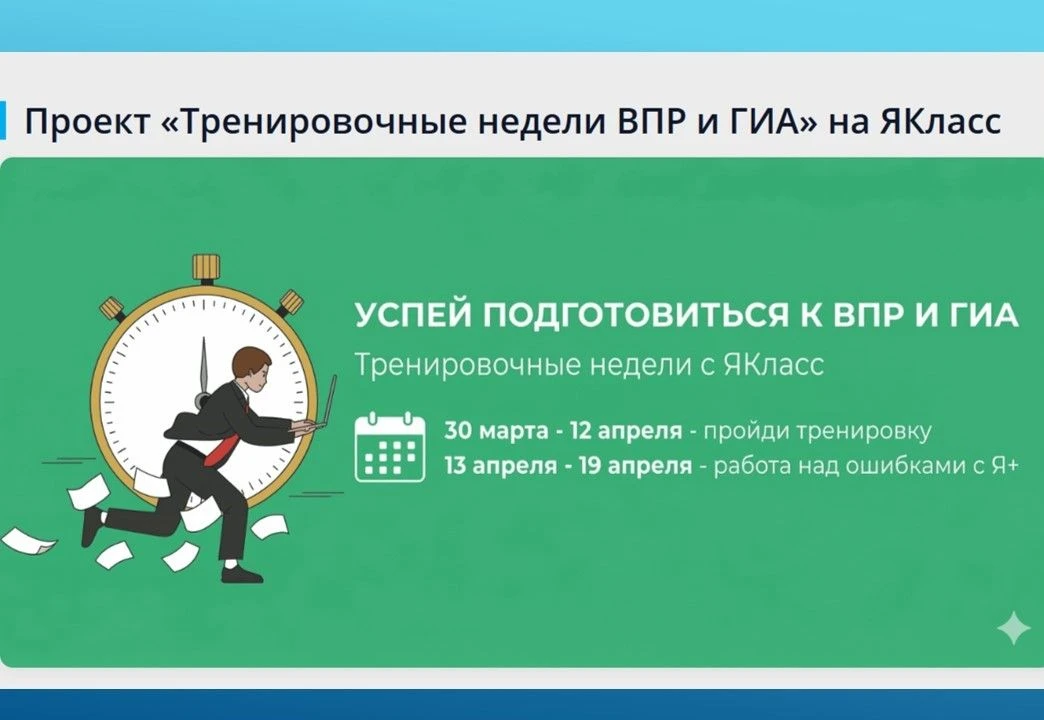 Проект «Тренировочные недели ВПР и ГИА» на ЯКласс

УСПЕЙ ПОДГОТОВИТЬСЯ К ВПР И ГИА

Тренировочные недели с ЯКласс

30 марта - 12 апреля - пройди тренировку

13 апреля - 19 апреля - работа над ошибками с Я+